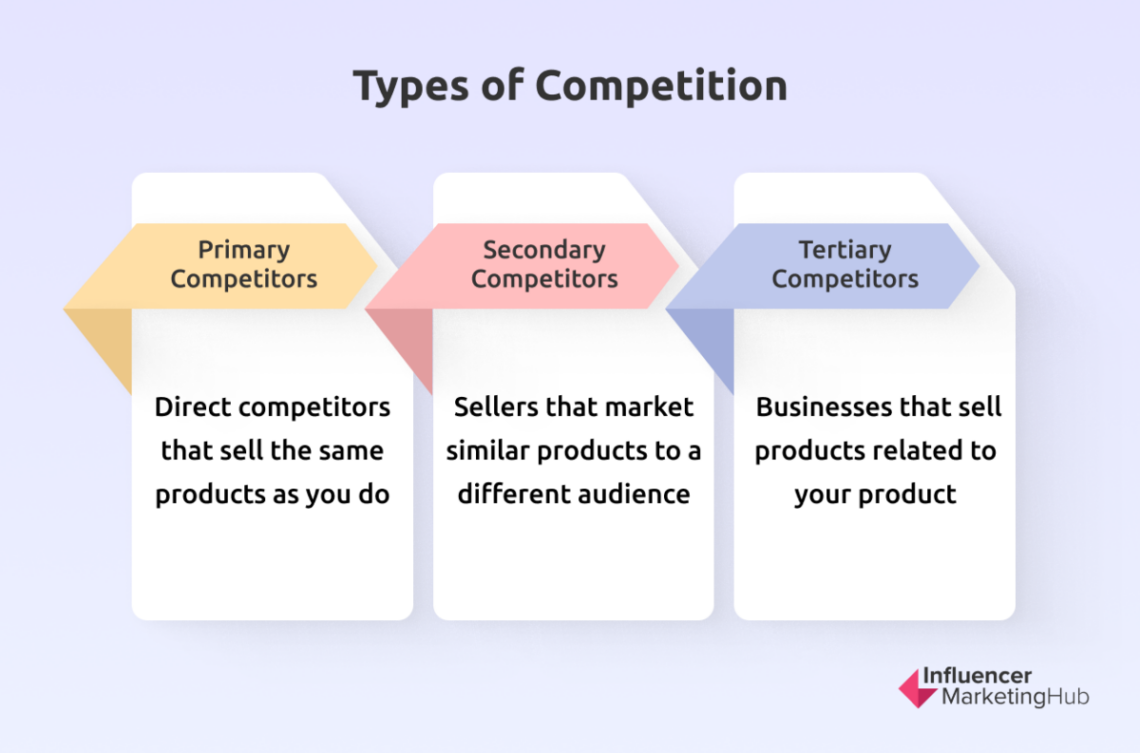 Types of Competition

Primary Competitors

Direct competitors that sell the same products as you do

Secondary Competitors

Sellers that market similar products to a different audience

Tertiary Competitors

Businesses that sell products related to your product

Influencer MarketingHub